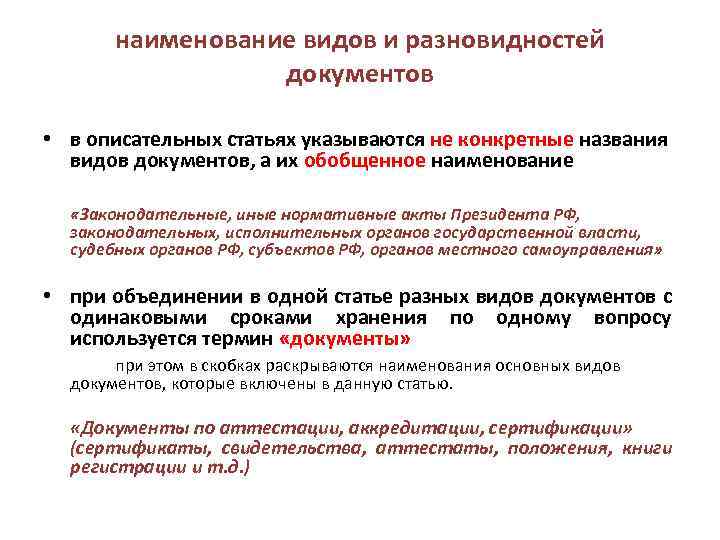 наименование видов и разновидностей документов

• в описательных статьях указываются не конкретные названия видов документов, а их обобщенное наименование

«Законодательные, иные нормативные акты Президента РФ, законодательных, исполнительных органов государственной власти, судебных органов РФ, субъектов РФ, органов местного самоуправления»

• при объединении в одной статье разных видов документов с одинаковыми сроками хранения по одному вопросу используется термин «документы»

при этом в скобках раскрываются наименования основных видов документов, которые включены в данную статью.

«Документы по аттестации, аккредитации, сертификации» (сертификаты, свидетельства, аттестаты, положения, книги регистрации и т.д.)